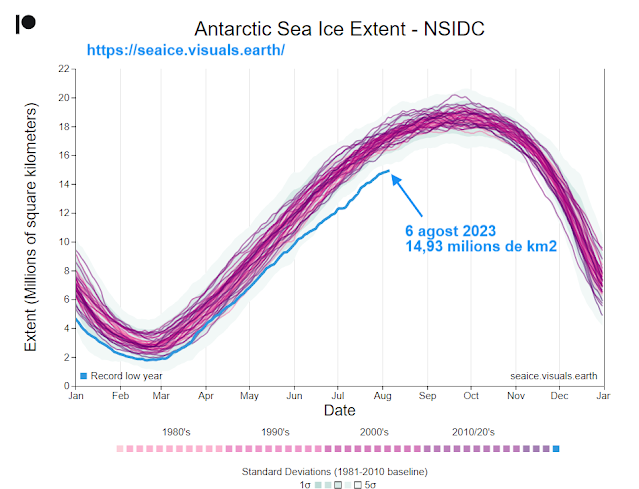 Antarctic Sea Ice Extent - NSIDC
https://seaice.visuals.earth/

Extent (Millions of square kilometers)

22
20
18
16
14
12
10
8
6
4
2
0

6 agost 2023
14,93 milions de km2

Record low year

seaice.visuals.earth

Jan Feb Mar Apr May Jun Jul Aug Sep Oct Nov Dec Jan

Date

1980's 1990's 2000's 2010/20's

Standard Deviations (1981-2010 baseline)
1σ 5σ